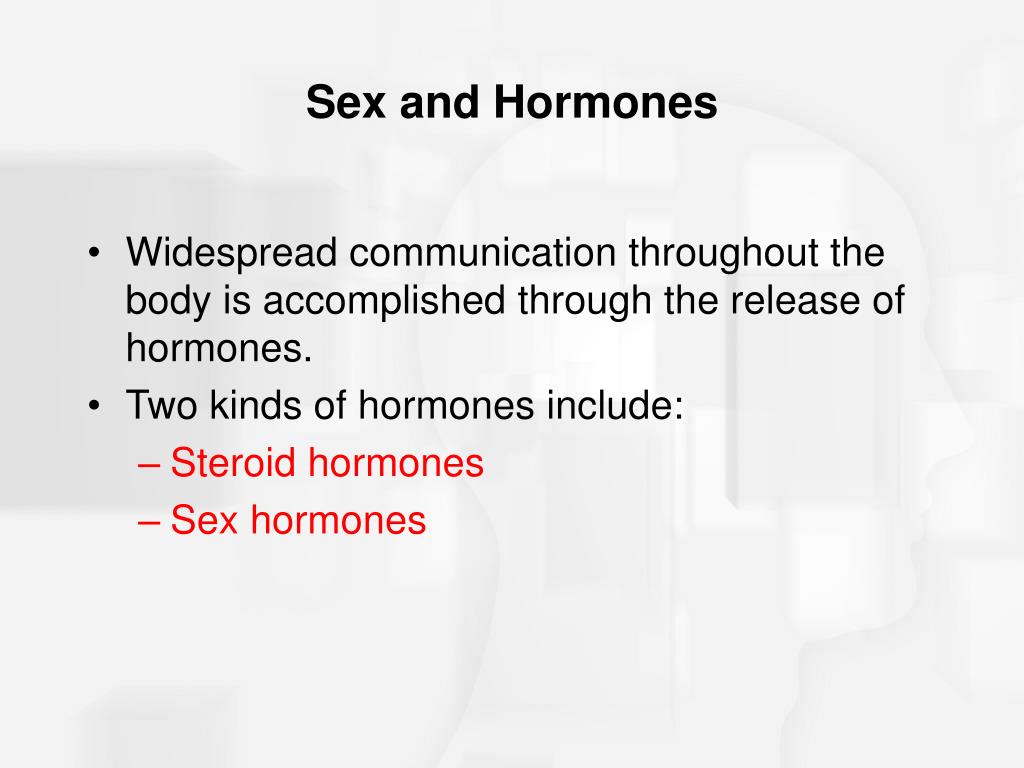 Sex and Hormones

• Widespread communication throughout the body is accomplished through the release of hormones.
• Two kinds of hormones include:
– Steroid hormones
– Sex hormones